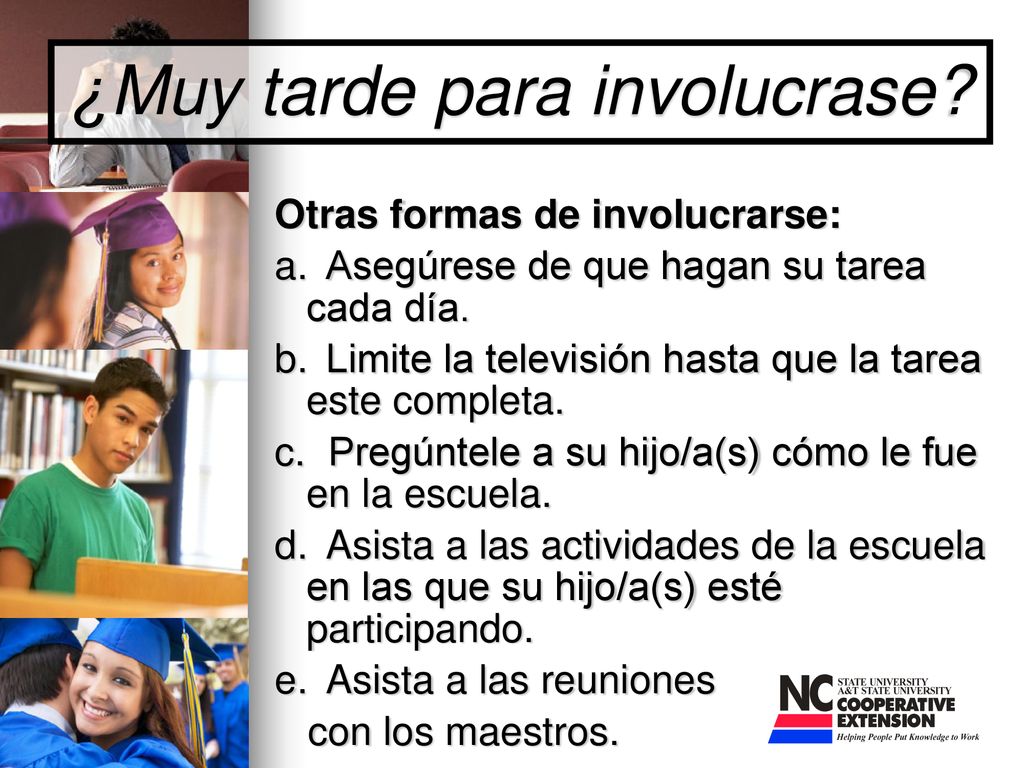 ¿Muy tarde para involucrase?

Otras formas de involucrarse:

a. Asegúrese de que hagan su tarea cada día.

b. Limite la televisión hasta que la tarea este completa.

c. Pregúntele a su hijo/a(s) cómo le fue en la escuela.

d. Asista a las actividades de la escuela en las que su hijo/a(s) esté participando.

e. Asista a las reuniones con los maestros.

NC STATE UNIVERSITY A&T STATE UNIVERSITY COOPERATIVE EXTENSION
Helping People Put Knowledge to Work